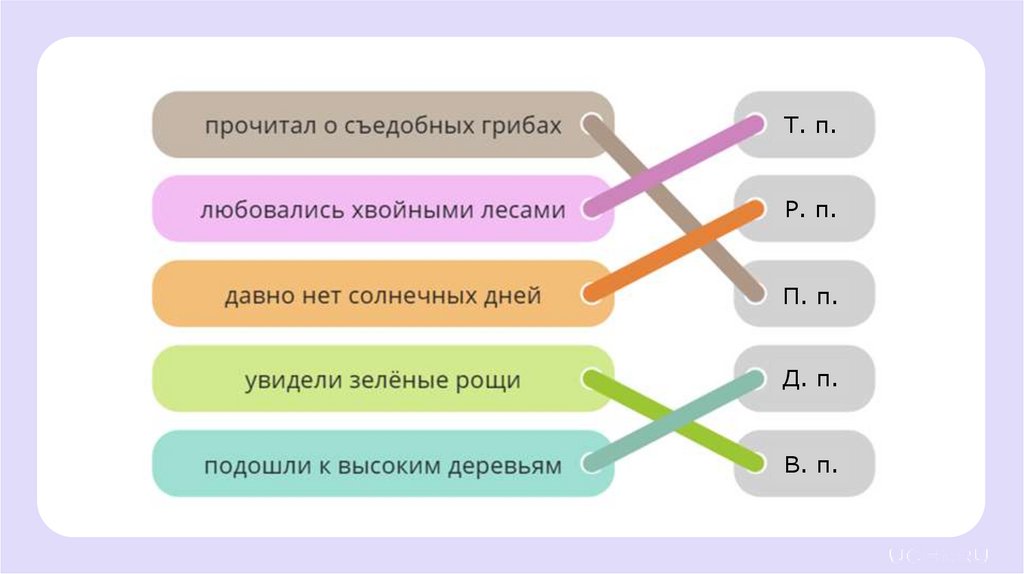 прочитал о съедобных грибах

любовались хвойными лесами

давно нет солнечных дней

увидели зелёные рощи

подошли к высоким деревьям

Т. п.

Р. п.

П. п.

Д. п.

В. п.

UCHI.RU